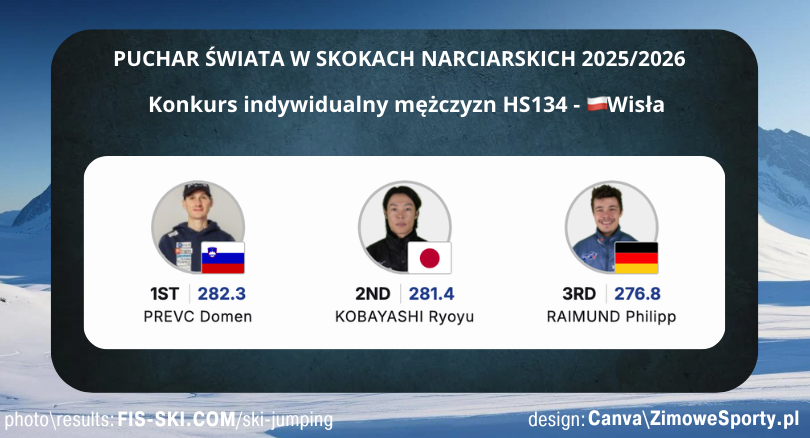 PUCHAR ŚWIATA W SKOKACH NARCIARSKICH 2025/2026

Konkurs indywidualny mężczyzn HS134 - Wisła

1ST | 282.3
PREVC Domen

2ND | 281.4
KOBAYASHI Ryoyu

3RD | 276.8
RAIMUND Philipp

photo\results: FIS-SKI.COM/ski-jumping

design: Canva\ZimoweSporty.pl